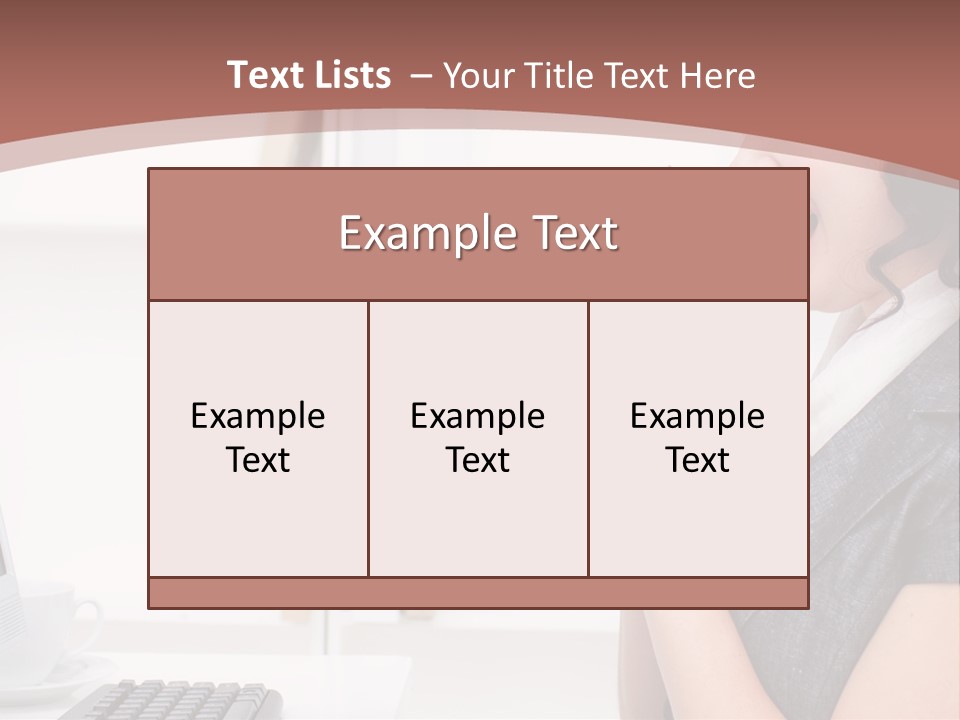 Text Lists – Your Title Text Here

Example Text

Example Text

Example Text

Example Text